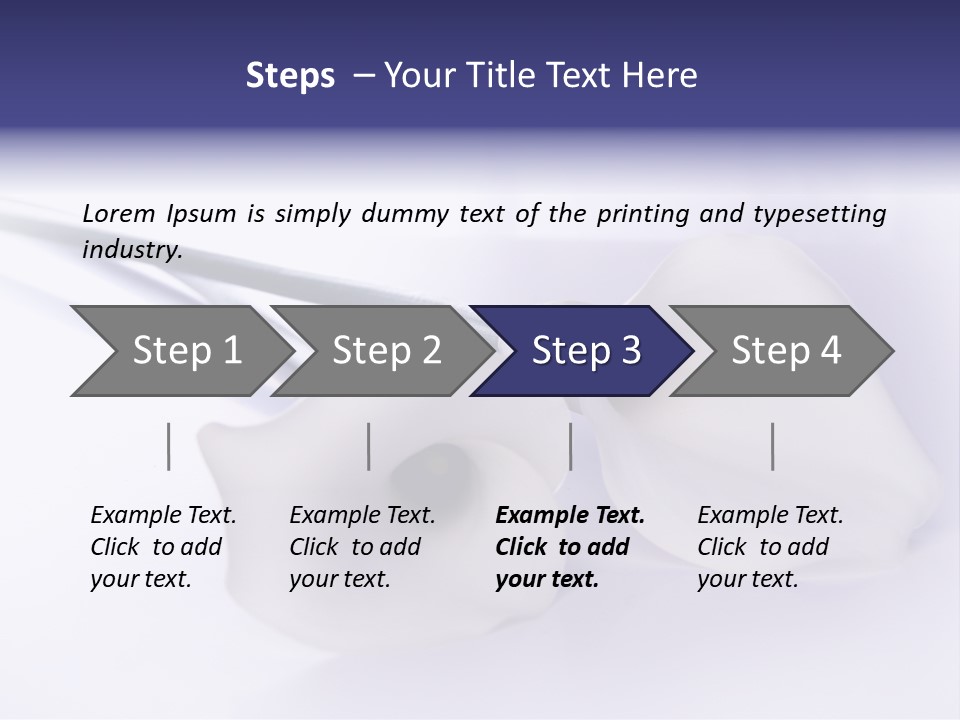 Steps – Your Title Text Here

Lorem Ipsum is simply dummy text of the printing and typesetting industry.

Step 1

Step 2

Step 3

Step 4

Example Text. Click to add your text.

Example Text. Click to add your text.

Example Text. Click to add your text.

Example Text. Click to add your text.